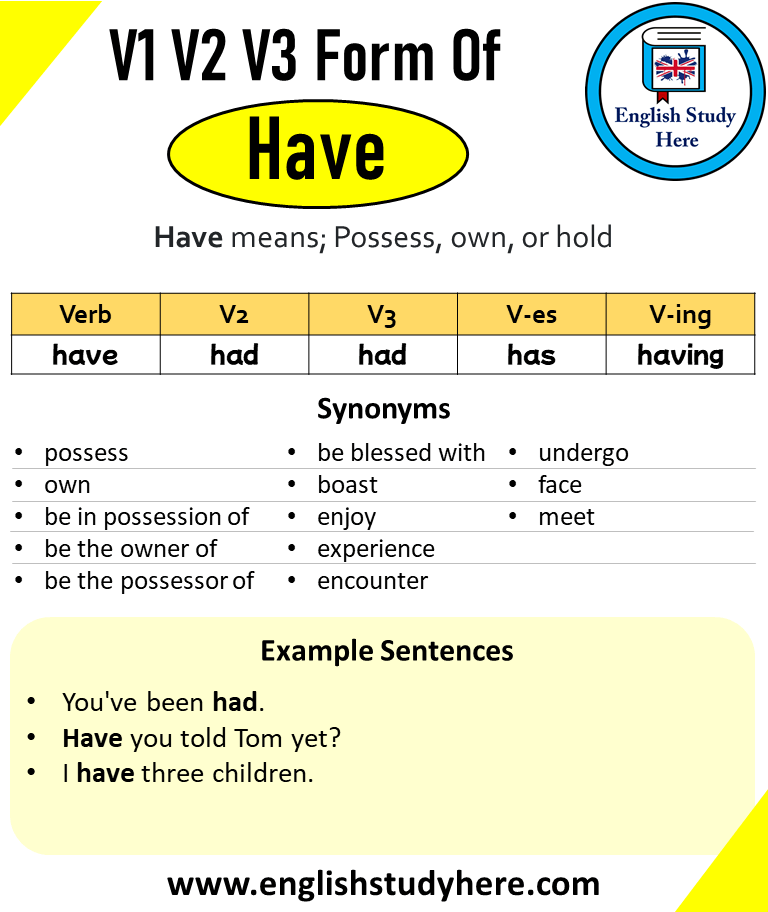 V1 V2 V3 Form Of

Have

English Study Here

Have means; Possess, own, or hold

| Verb | V2 | V3 | V-es | V-ing |
|---|---|---|---|---|
| have | had | had | has | having |

Synonyms

- possess
- own
- be in possession of
- be the owner of
- be the possessor of

- be blessed with
- boast
- enjoy
- experience
- encounter

- undergo
- face
- meet

Example Sentences

- You've been had.
- Have you told Tom yet?
- I have three children.

www.englishstudyhere.com